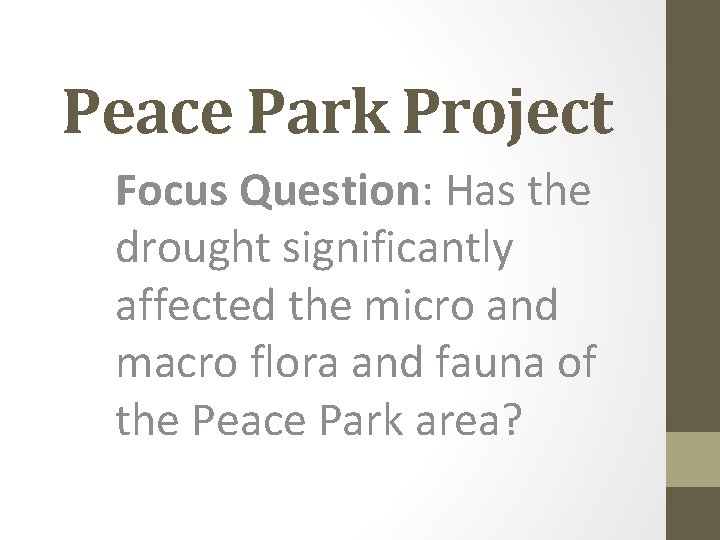 Peace Park Project

Focus Question: Has the drought significantly affected the micro and macro flora and fauna of the Peace Park area?